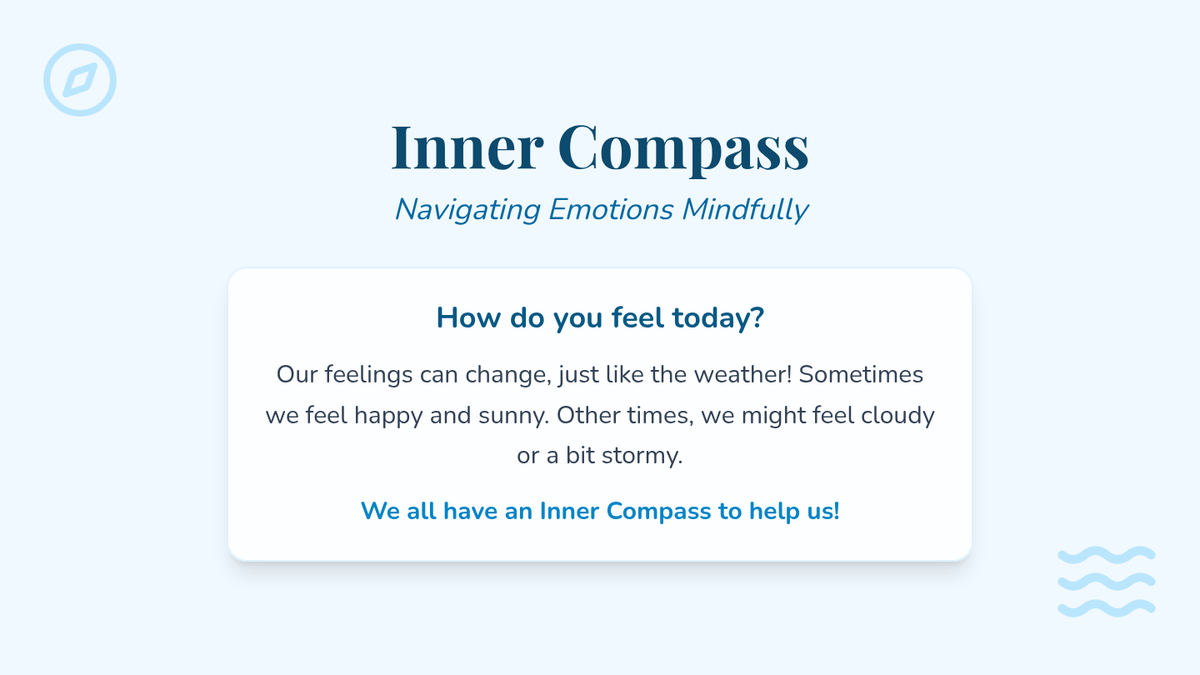 Inner Compass
Navigating Emotions Mindfully

How do you feel today?

Our feelings can change, just like the weather! Sometimes we feel happy and sunny. Other times, we might feel cloudy or a bit stormy.

We all have an Inner Compass to help us!